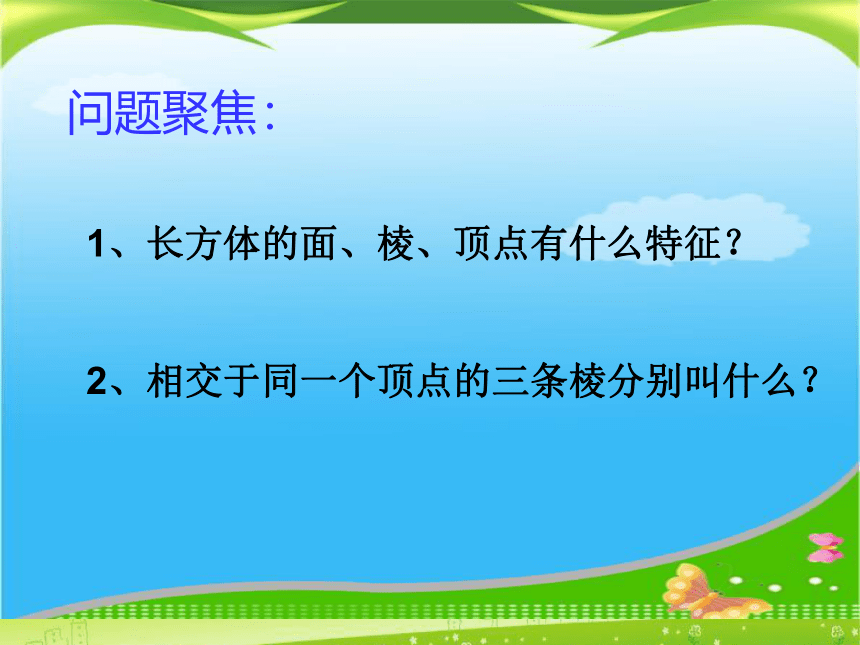 问题聚焦:

1、长方体的面、棱、顶点有什么特征？

2、相交于同一个顶点的三条棱分别叫什么？